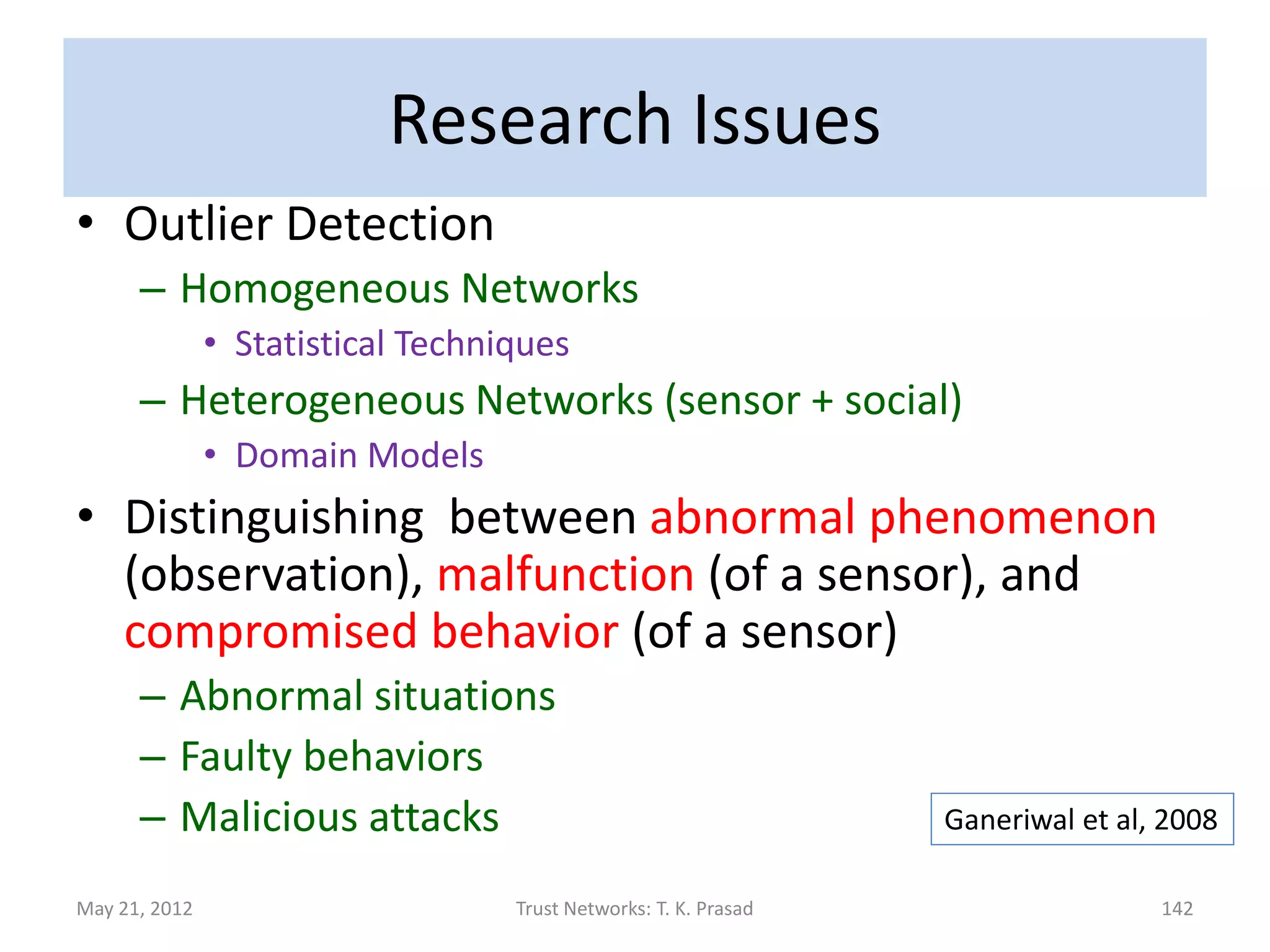 Research Issues

• Outlier Detection
– Homogeneous Networks
• Statistical Techniques
– Heterogeneous Networks (sensor + social)
• Domain Models
• Distinguishing between abnormal phenomenon (observation), malfunction (of a sensor), and compromised behavior (of a sensor)
– Abnormal situations
– Faulty behaviors
– Malicious attacks

Ganeriwal et al, 2008

May 21, 2012 Trust Networks: T. K. Prasad 142